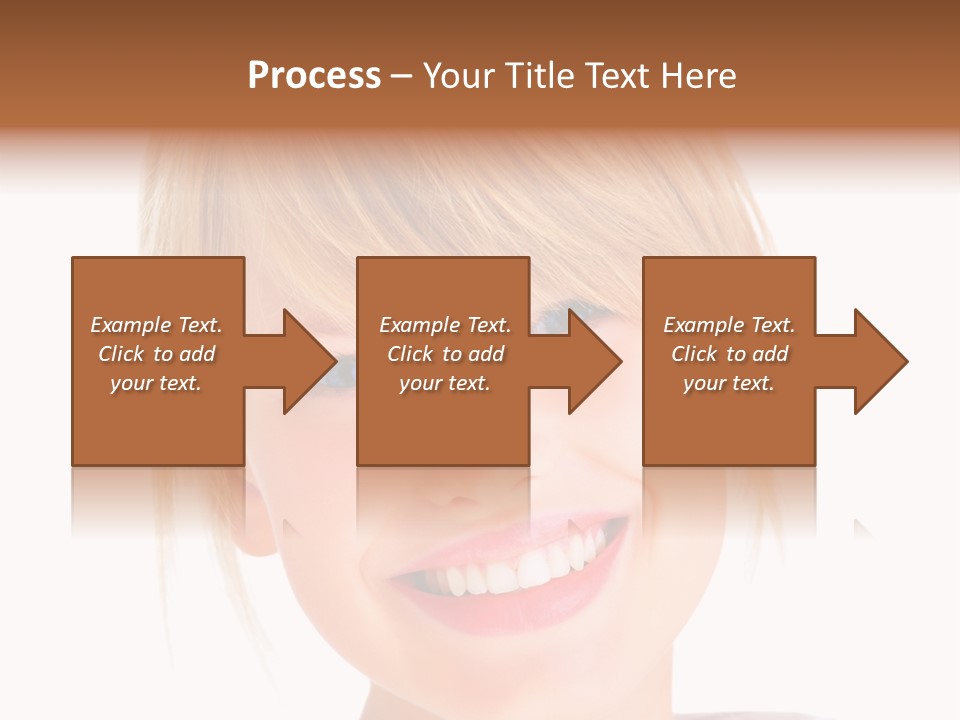 Process – Your Title Text Here

Example Text. Click to add your text.

Example Text. Click to add your text.

Example Text. Click to add your text.